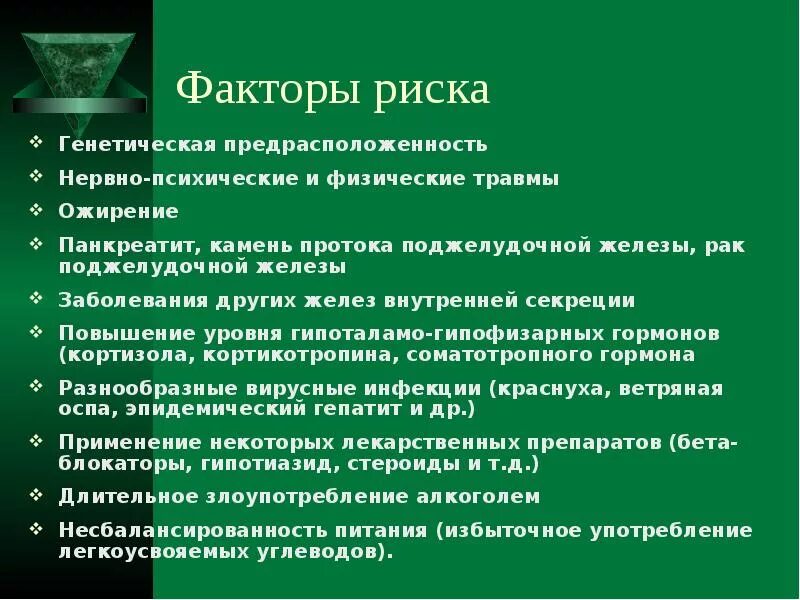 Факторы риска

❖ Генетическая предрасположенность
❖ Нервно-психические и физические травмы
❖ Ожирение
❖ Панкреатит, камень протока поджелудочной железы, рак поджелудочной железы
❖ Заболевания других желез внутренней секреции
❖ Повышение уровня гипоталамо-гипофизарных гормонов (кортизола, кортикотропина, соматотропного гормона
❖ Разнообразные вирусные инфекции (краснуха, ветряная оспа, эпидемический гепатит и др.)
❖ Применение некоторых лекарственных препаратов (бета-блокаторы, гипотиазид, стероиды и т.д.)
❖ Длительное злоупотребление алкоголем
❖ Несбалансированность питания (избыточное употребление легкоусвояемых углеводов).